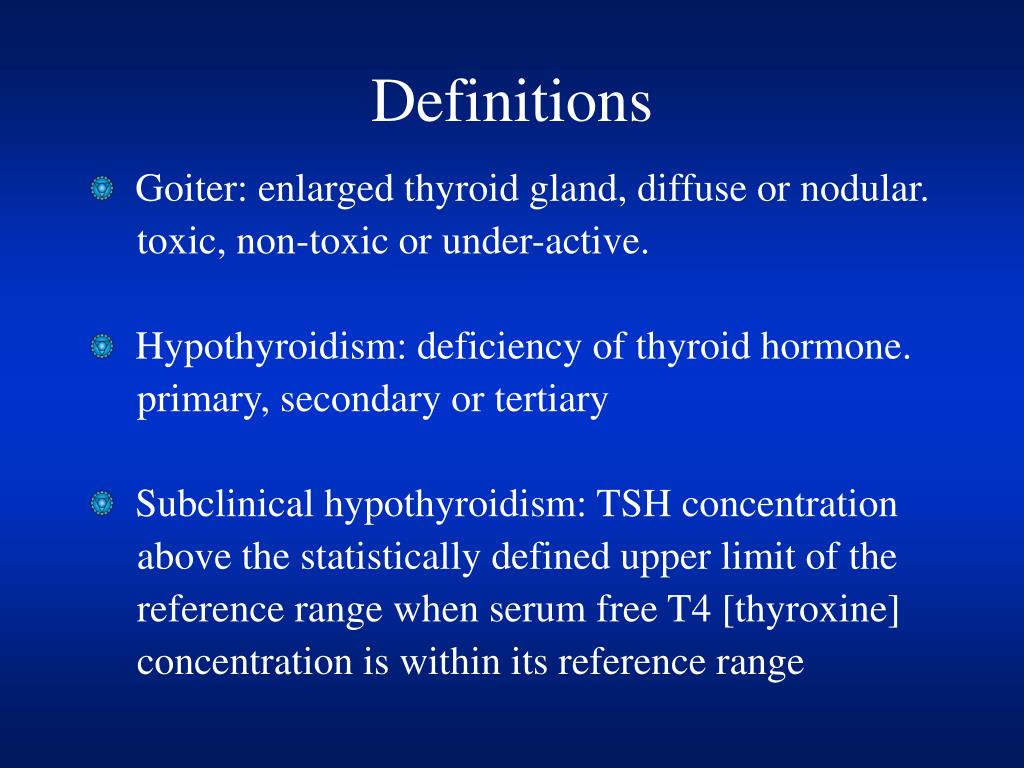 Definitions

Goiter: enlarged thyroid gland, diffuse or nodular. toxic, non-toxic or under-active.

Hypothyroidism: deficiency of thyroid hormone. primary, secondary or tertiary

Subclinical hypothyroidism: TSH concentration above the statistically defined upper limit of the reference range when serum free T4 [thyroxine] concentration is within its reference range